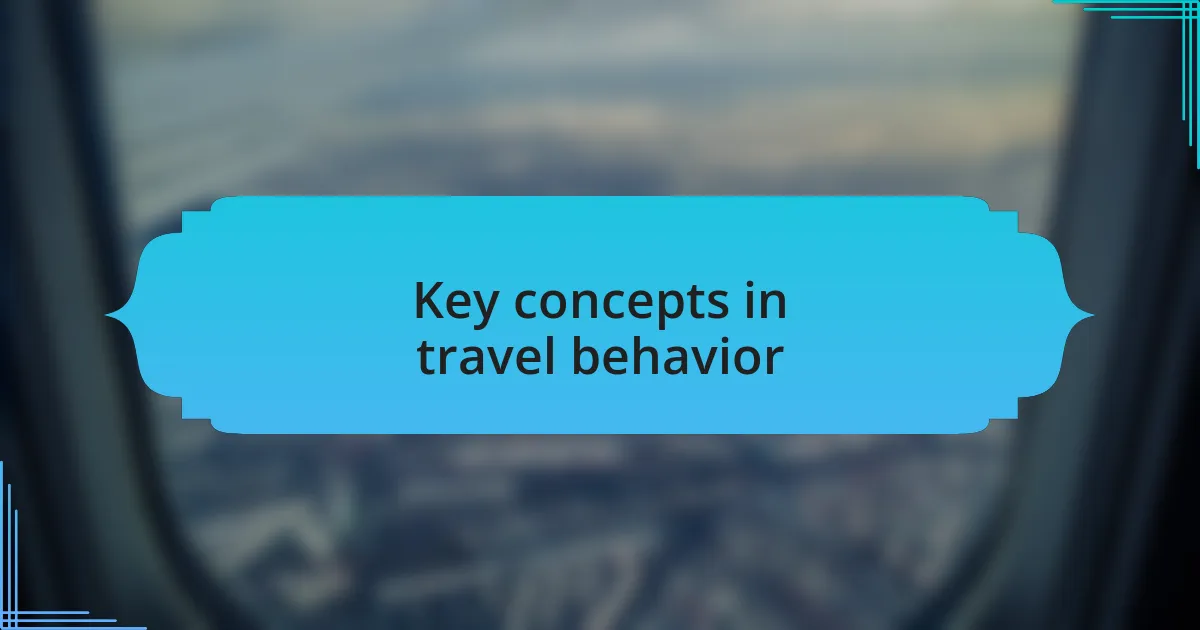 Key concepts in travel behavior